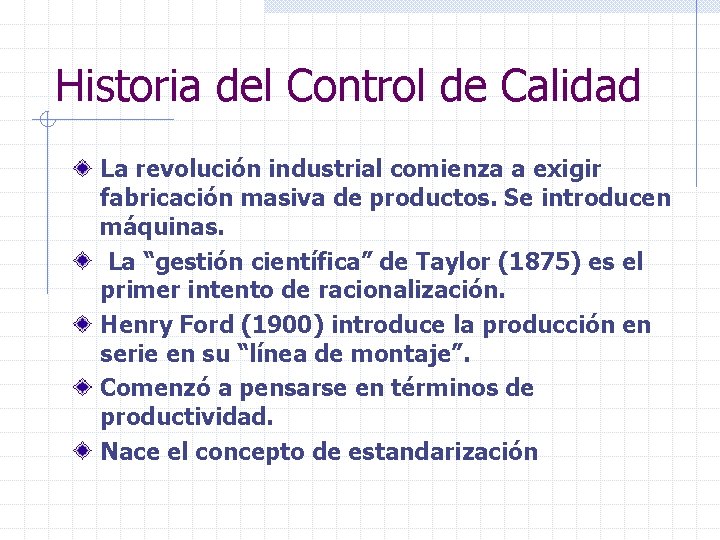 Historia del Control de Calidad

La revolución industrial comienza a exigir fabricación masiva de productos. Se introducen máquinas.

La “gestión científica” de Taylor (1875) es el primer intento de racionalización.

Henry Ford (1900) introduce la producción en serie en su “línea de montaje”.

Comenzó a pensarse en términos de productividad.

Nace el concepto de estandarización